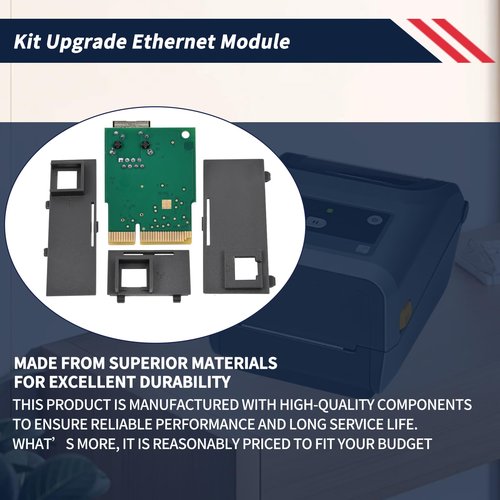 Kit Upgrade Ethernet Module

MADE FROM SUPERIOR MATERIALS FOR EXCELLENT DURABILITY

THIS PRODUCT IS MANUFACTURED WITH HIGH-QUALITY COMPONENTS TO ENSURE RELIABLE PERFORMANCE AND LONG SERVICE LIFE. WHAT’ S MORE, IT IS REASONABLY PRICED TO FIT YOUR BUDGET